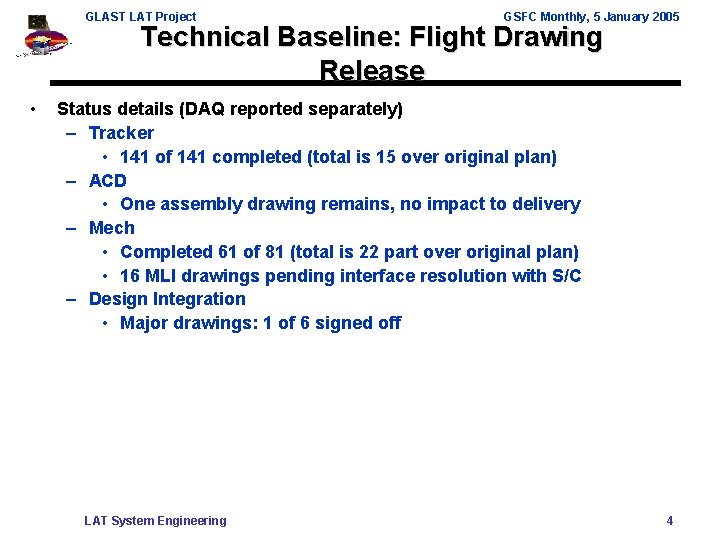 GLAST LAT Project

GSFC Monthly, 5 January 2005

Technical Baseline: Flight Drawing Release

• Status details (DAQ reported separately)
– Tracker
• 141 of 141 completed (total is 15 over original plan)
– ACD
• One assembly drawing remains, no impact to delivery
– Mech
• Completed 61 of 81 (total is 22 part over original plan)
• 16 MLI drawings pending interface resolution with S/C
– Design Integration
• Major drawings: 1 of 6 signed off

LAT System Engineering

4